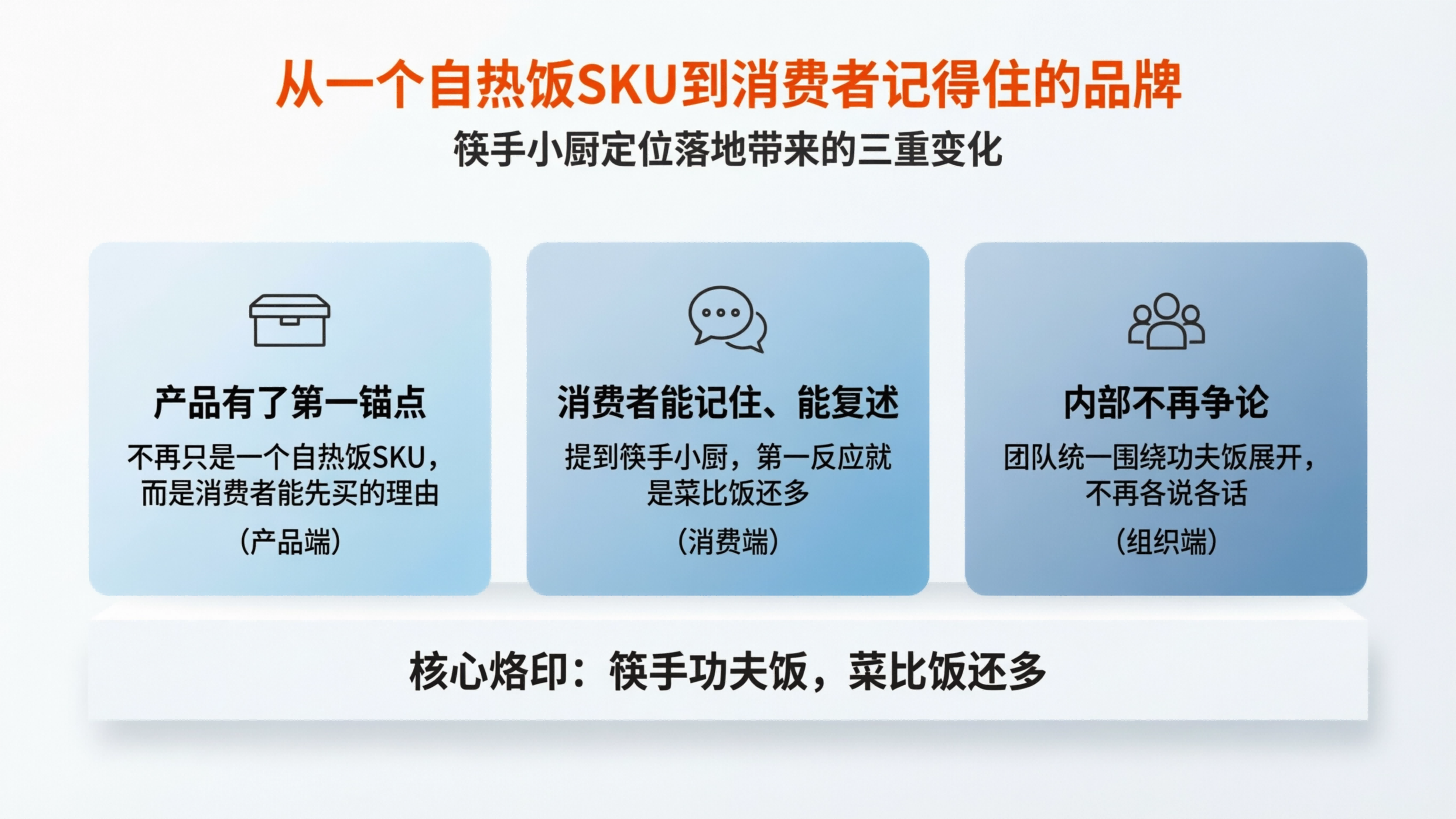 从一个自热饭SKU到消费者记得住的品牌

筷手小厨定位落地带来的三重变化

产品有了第一锚点

不再只是一个自热饭SKU，而是消费者能先买的理由

（产品端）

消费者能记住、能复述

提到筷手小厨，第一反应就是菜比饭还多

（消费端）

内部不再争论

团队统一围绕功夫饭展开，不再各说各话

（组织端）

核心烙印：筷手功夫饭，菜比饭还多